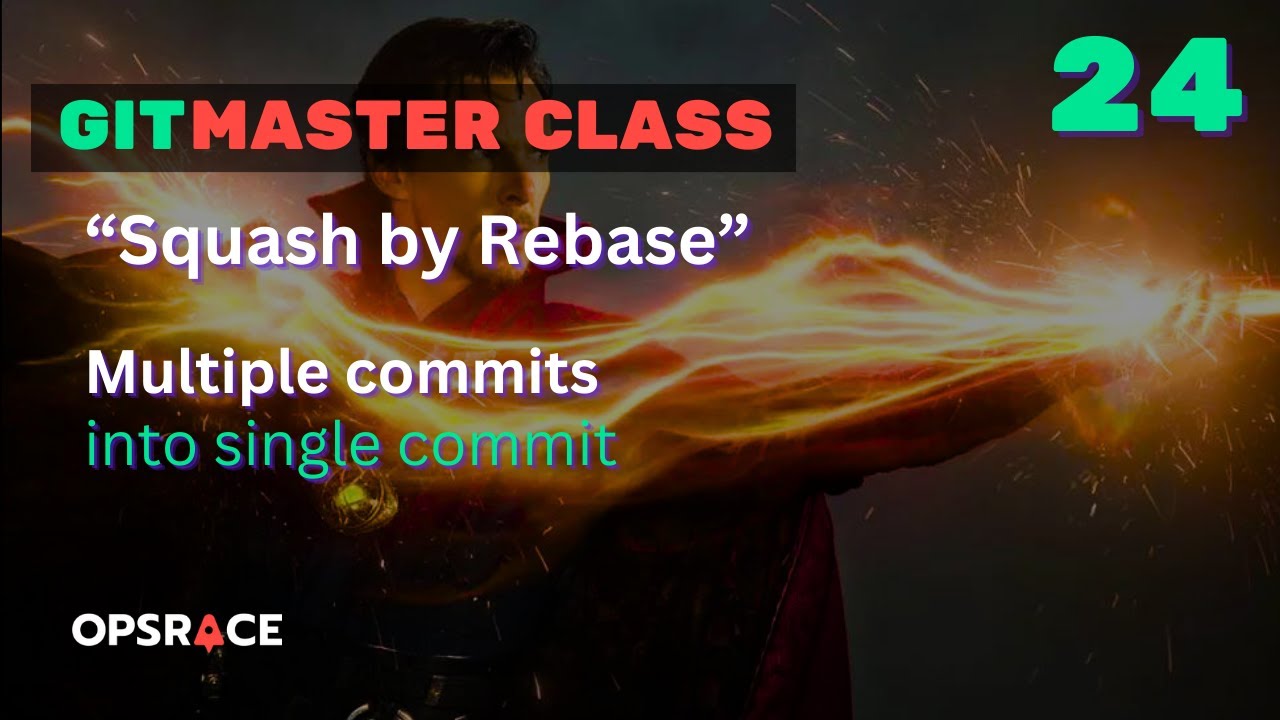 GITMASTER CLASS

24

“Squash by Rebase”

Multiple commits into single commit

OPSRACE